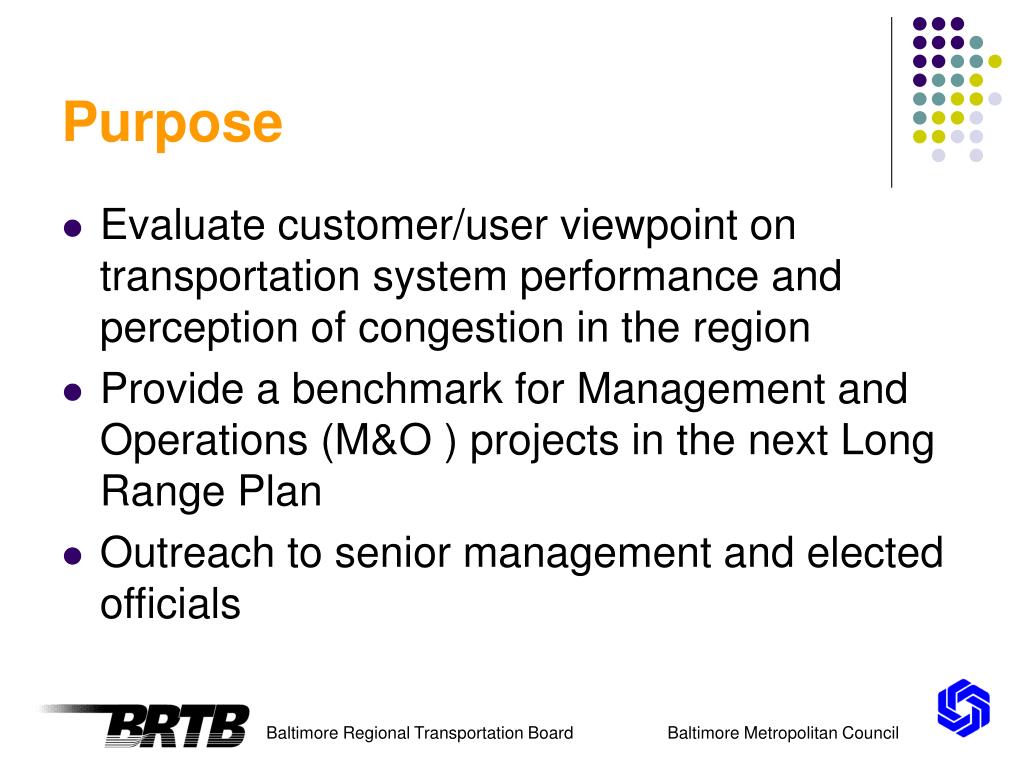 Purpose

- Evaluate customer/user viewpoint on transportation system performance and perception of congestion in the region
- Provide a benchmark for Management and Operations (M&O ) projects in the next Long Range Plan
- Outreach to senior management and elected officials

BRTB Baltimore Regional Transportation Board Baltimore Metropolitan Council